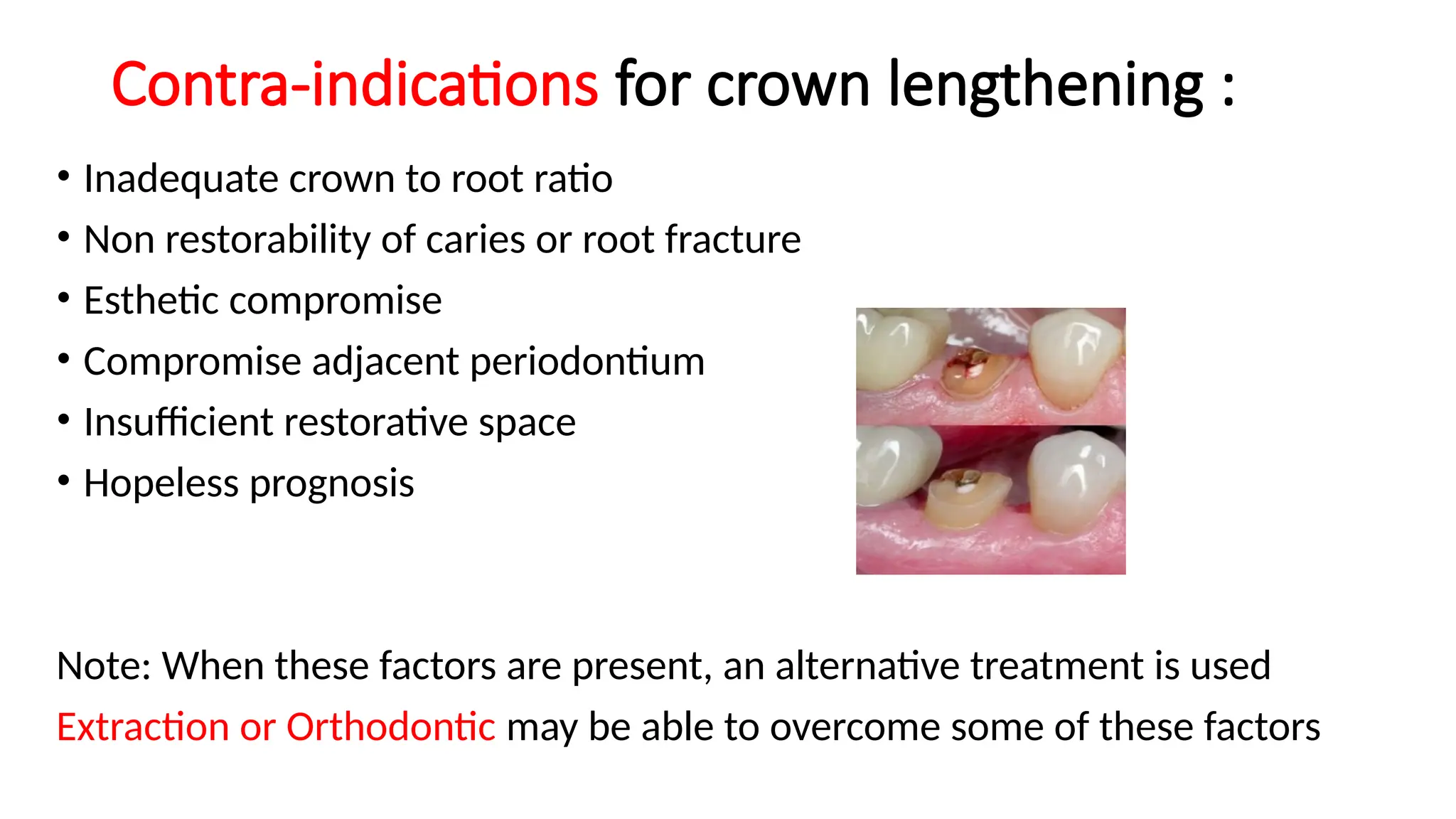 Contra-indications for crown lengthening :

• Inadequate crown to root ratio
• Non restorability of caries or root fracture
• Esthetic compromise
• Compromise adjacent periodontium
• Insufficient restorative space
• Hopeless prognosis

Note: When these factors are present, an alternative treatment is used
Extraction or Orthodontic may be able to overcome some of these factors